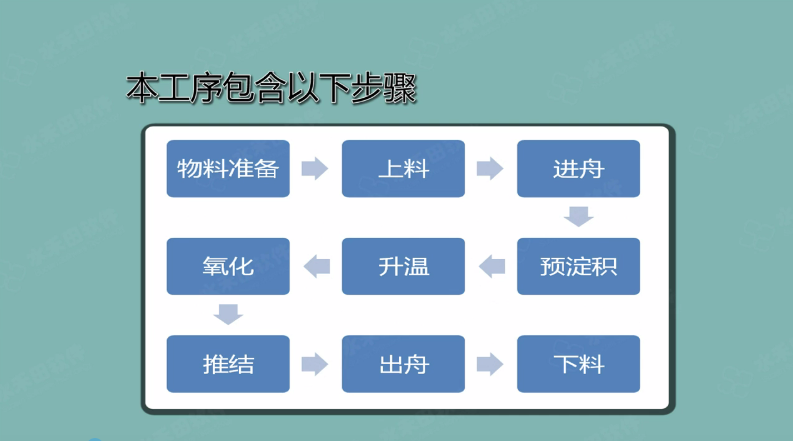 本工序包含以下步骤

物料准备
上料
进舟
预淀积
升温
氧化
推结
出舟
下料